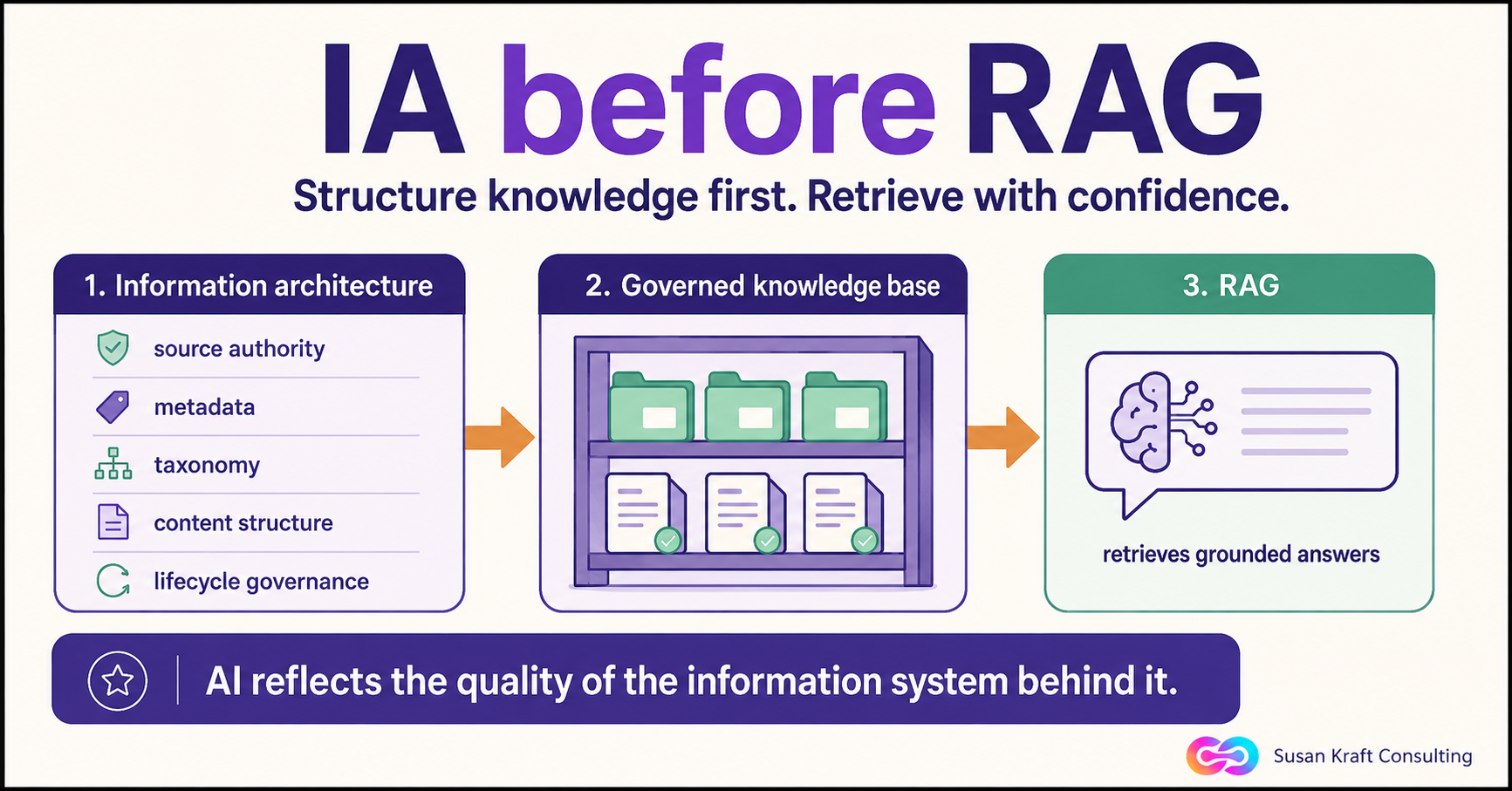 IA before RAG

Structure knowledge first. Retrieve with confidence.

1. Information architecture

source authority

metadata

taxonomy

content structure

lifecycle governance

2. Governed knowledge base

3. RAG

retrieves grounded answers

AI reflects the quality of the information system behind it.

Susan Kraft Consulting